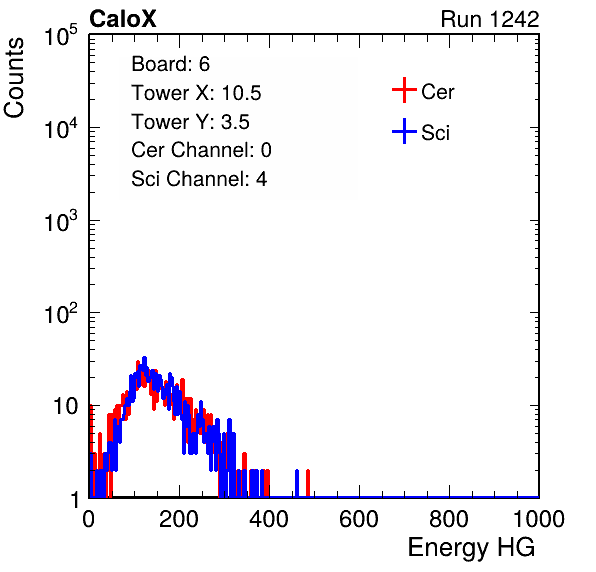 CaloX

Run 1242

Counts

$10^5$

$10^4$

$10^3$

$10^2$

10

1

Board: 6
Tower X: 10.5
Tower Y: 3.5
Cer Channel: 0
Sci Channel: 4

Cer

Sci

0

200

400

600

800

1000

Energy HG